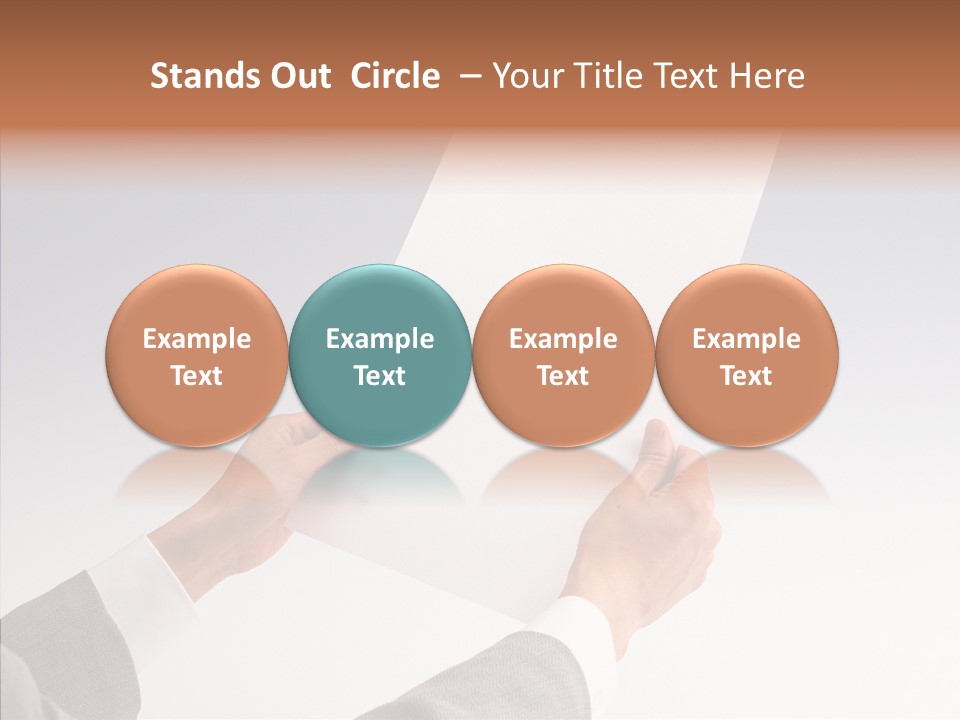 Stands Out Circle – Your Title Text Here

Example Text

Example Text

Example Text

Example Text